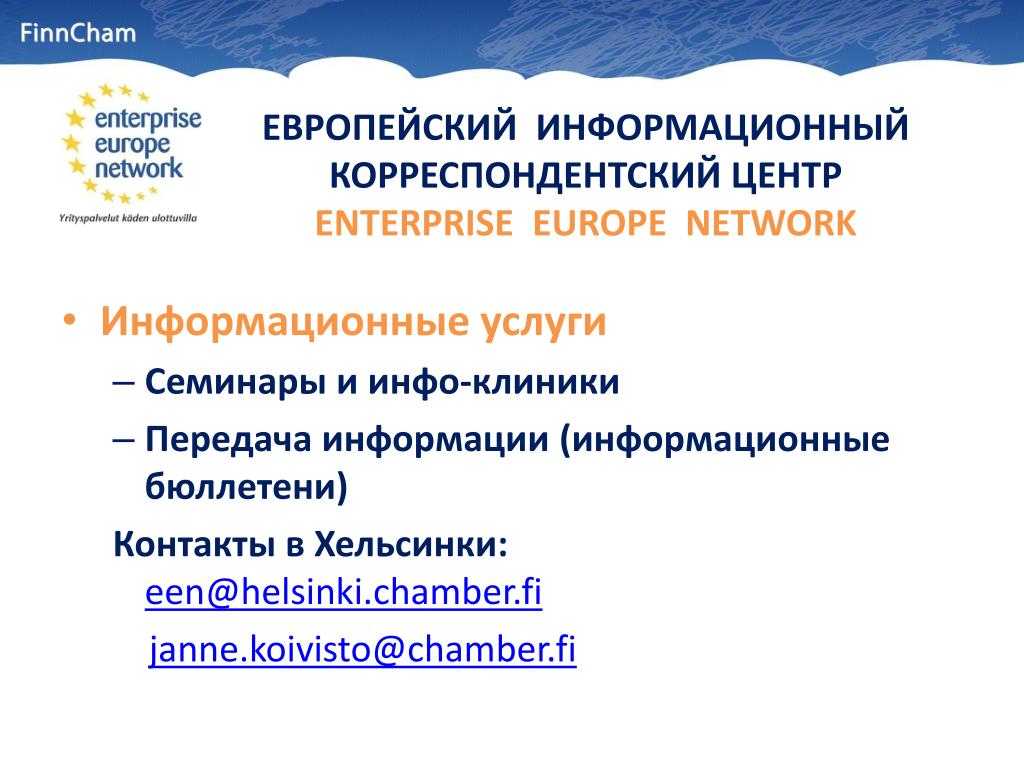 FinnCham

enterprise europe network

Yrityspalvelut käden ulottuvilla

ЕВРОПЕЙСКИЙ ИНФОРМАЦИОННЫЙ КОРРЕСПОНДЕНТСКИЙ ЦЕНТР
ENTERPRISE EUROPE NETWORK

• Информационные услуги
– Семинары и инфо-клиники
– Передача информации (информационные бюллетени)
Контакты в Хельсинки:
een@helsinki.chamber.fi
janne.koivisto@chamber.fi